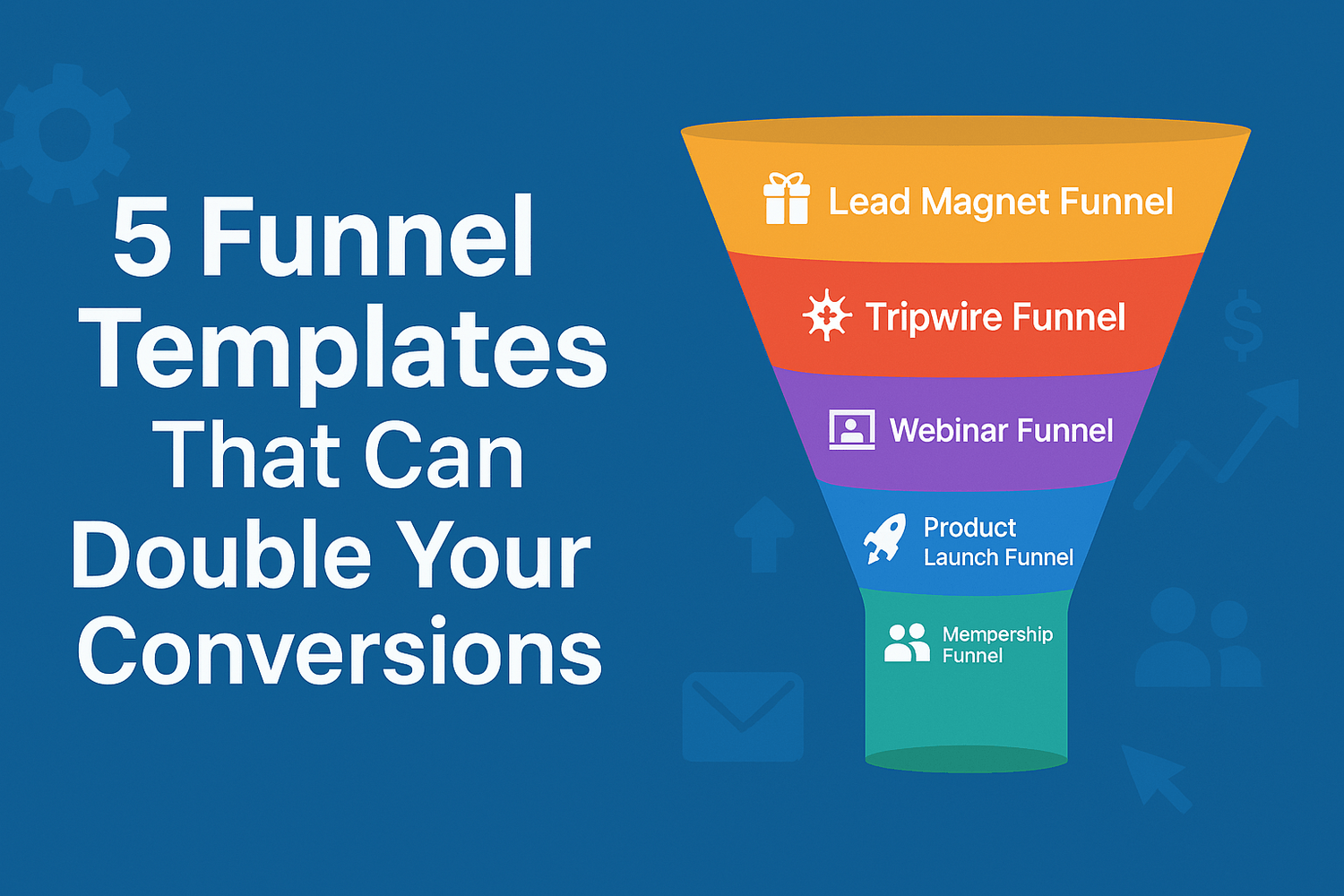 5 Funnel Templates That Can Double Your Conversions

Lead Magnet Funnel

Tripwire Funnel

Webinar Funnel

Product Launch Funnel

Mempership Funnel

$